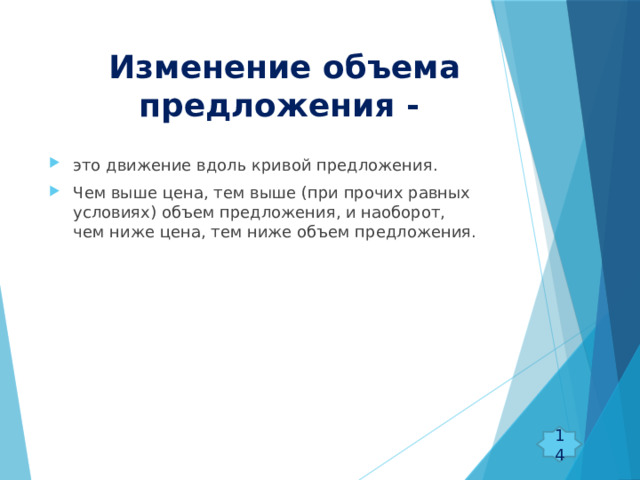 Изменение объема предложения -

это движение вдоль кривой предложения.

Чем выше цена, тем выше (при прочих равных условиях) объем предложения, и наоборот, чем ниже цена, тем ниже объем предложения.

14